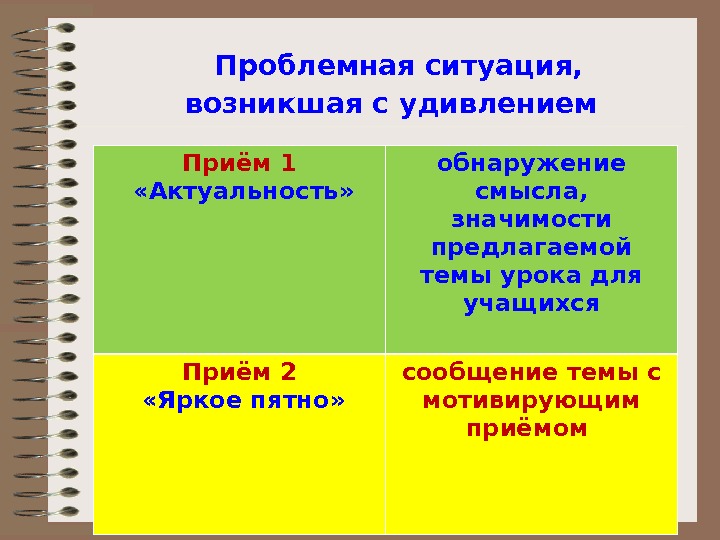 Проблемная ситуация, возникшая с удивлением

| Приём 1 «Актуальность» | обнаружение смысла, значимости предлагаемой темы урока для учащихся |
|---|---|
| Приём 2 «Яркое пятно» | сообщение темы с мотивирующим приёмом |